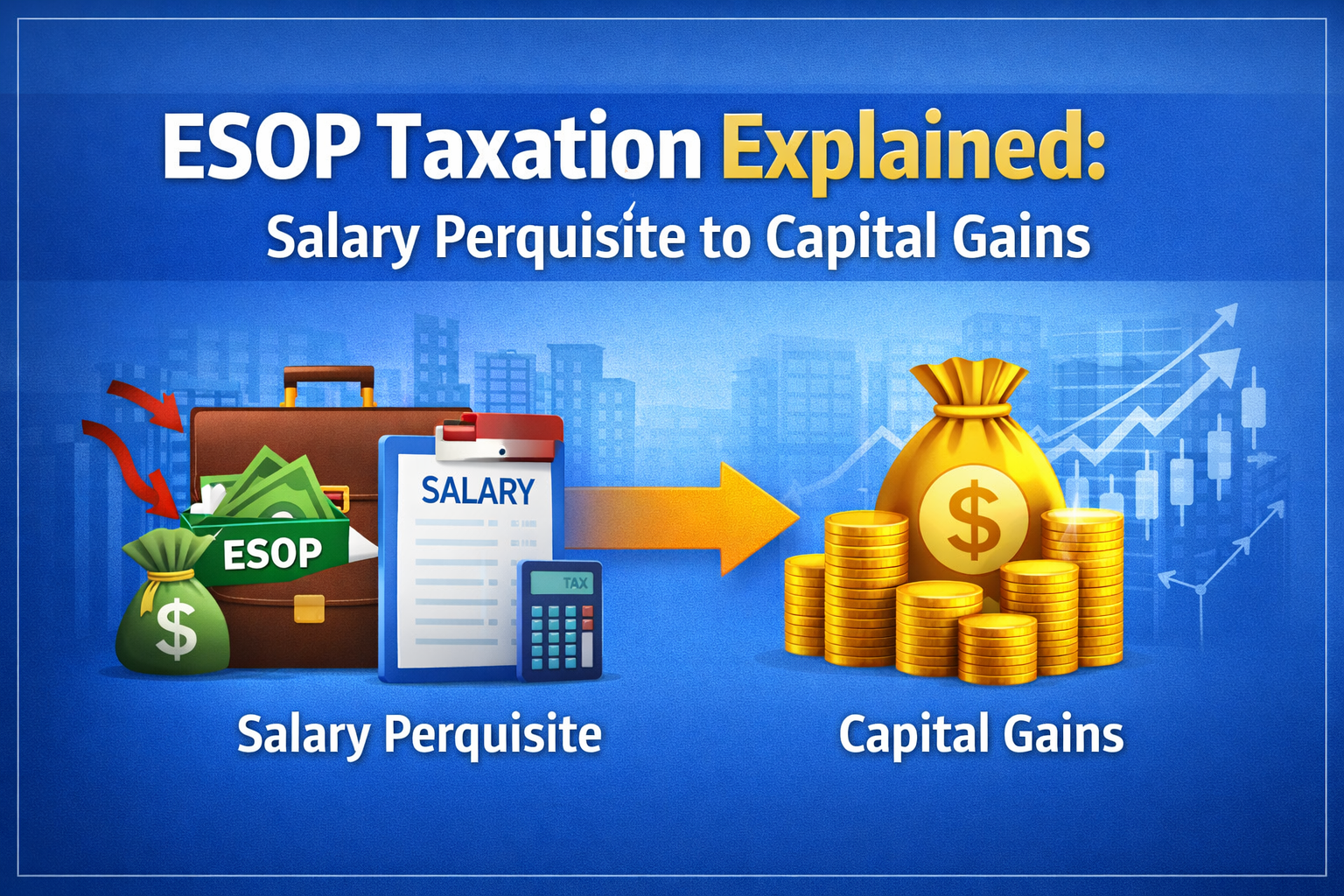 ESOP Taxation Explained:
Salary Perquisite to Capital Gains

ESOP
$
SALARY
TAX
$

Salary Perquisite

Capital Gains